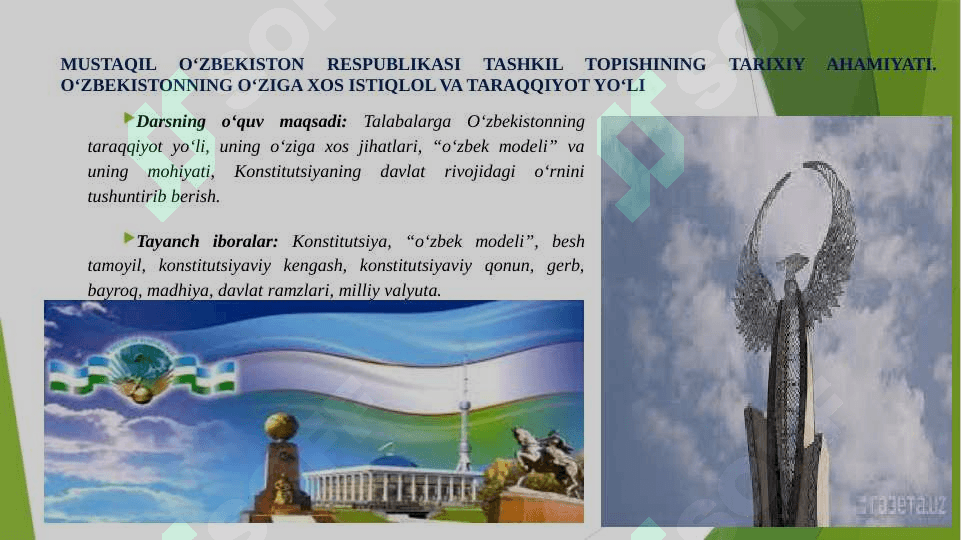 MUSTAQIL O‘ZBEKISTON RESPUBLIKASI TASHKIL TOPISHINING TARIXIY AHAMIYATI. O‘ZBEKISTONNING O‘ZIGA XOS ISTIQLOL VA TARAQQIYOT YO‘LI

Darsning o‘quv maqsadi: Talabalarga O‘zbekistonning taraqqiyot yo‘li, uning o‘ziga xos jihatlari, “o‘zbek modeli” va uning mohiyati, Konstitutsiyaning davlat rivojidagi o‘rnini tushuntirib berish.

Tayanch iboralar: Konstitutsiya, “o‘zbek modeli”, besh tamoyil, konstitutsiyaviy kengash, konstitutsiyaviy qonun, gerb, bayroq, madhiya, davlat ramzlari, milliy valyuta.

газета.uz